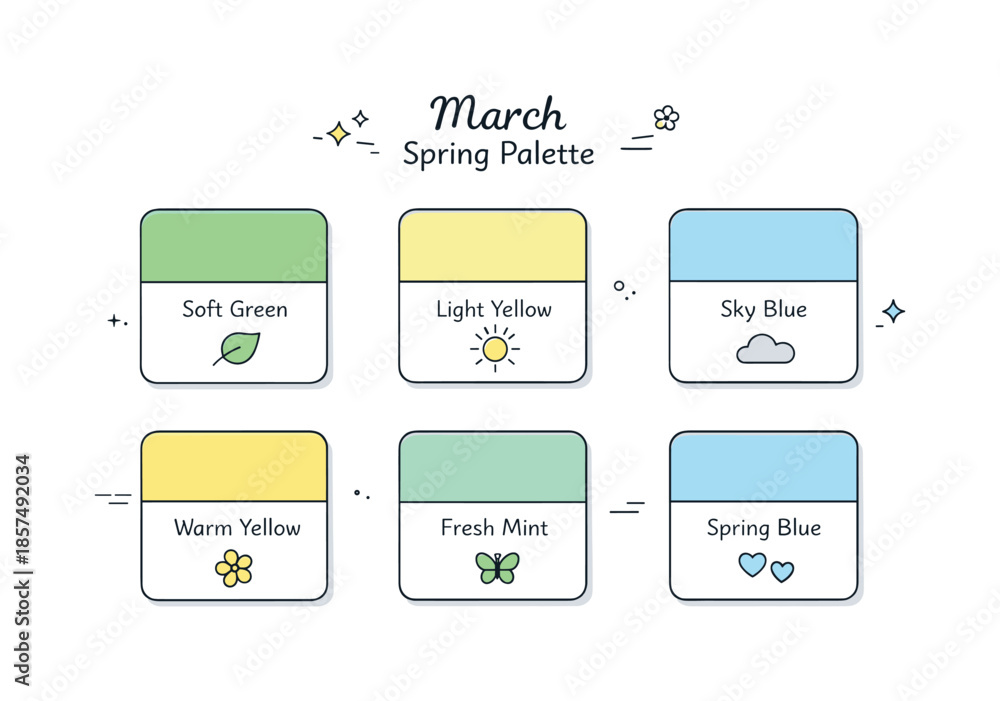 March
Spring Palette

Soft Green

Light Yellow

Sky Blue

Warm Yellow

Fresh Mint

Spring Blue

Adobe Stock | #1857492034